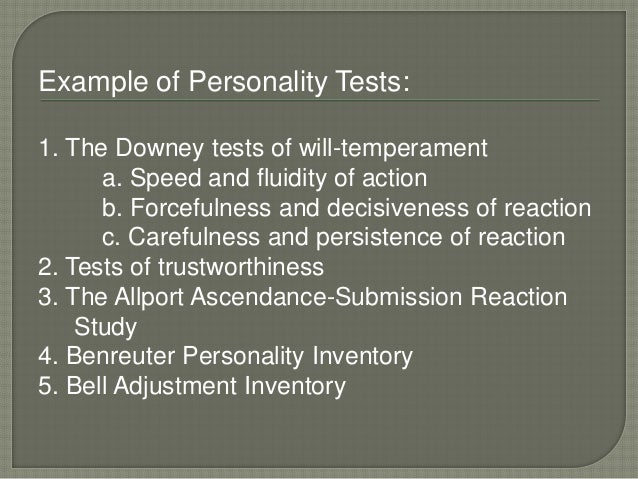 Example of Personality Tests:

1. The Downey tests of will-temperament
a. Speed and fluidity of action
b. Forcefulness and decisiveness of reaction
c. Carefulness and persistence of reaction
2. Tests of trustworthiness
3. The Allport Ascendance-Submission Reaction Study
4. Benreuter Personality Inventory
5. Bell Adjustment Inventory